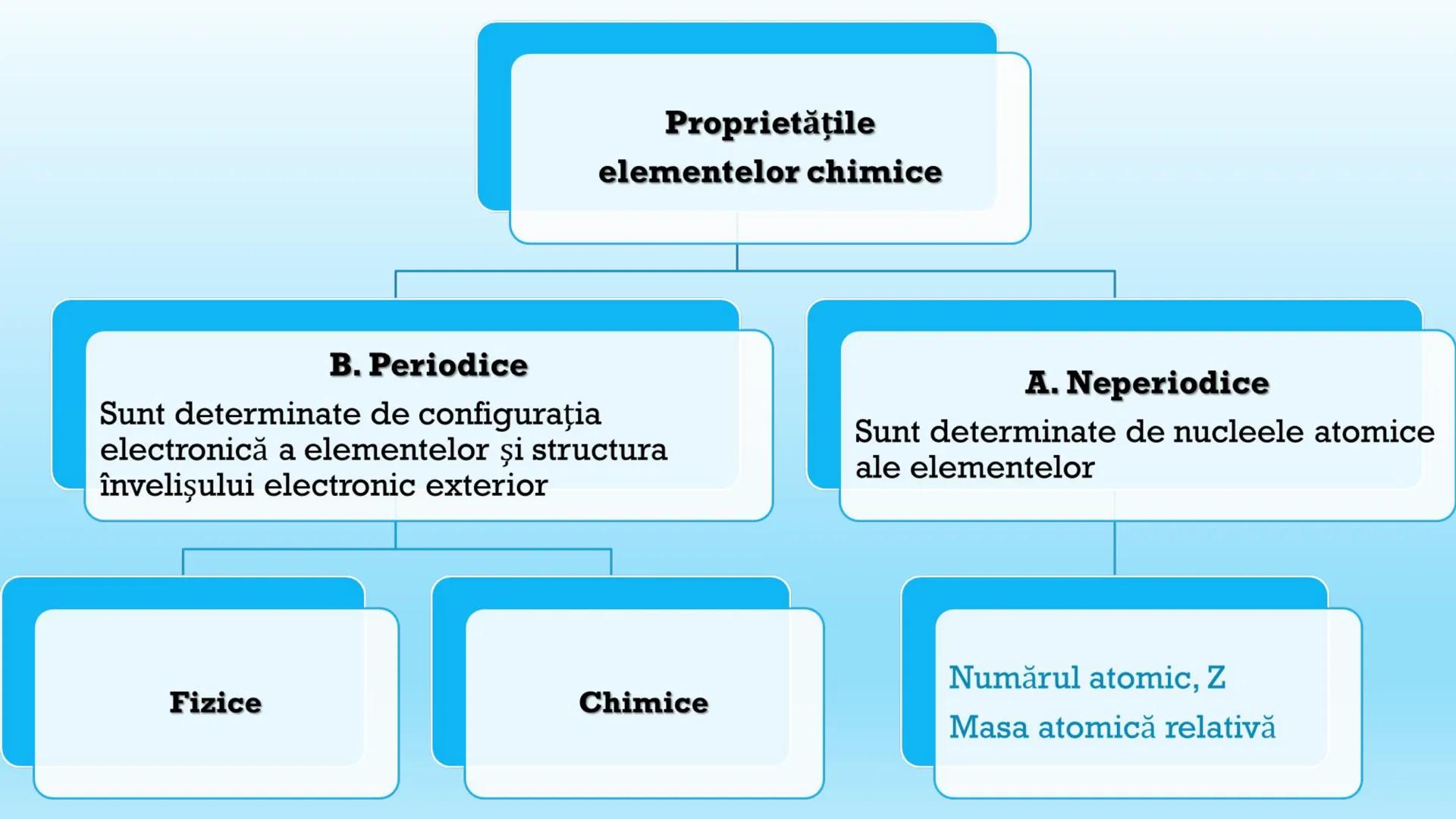 Proprietățile elementelor chimice

B. Periodice
Sunt determinate de configurația electronică a elementelor și structura învelișului electronic exterior

A. Neperiodice
Sunt determinate de nucleele atomice ale elementelor

Fizice

Chimice

Numărul atomic, Z
Masa atomică relativă